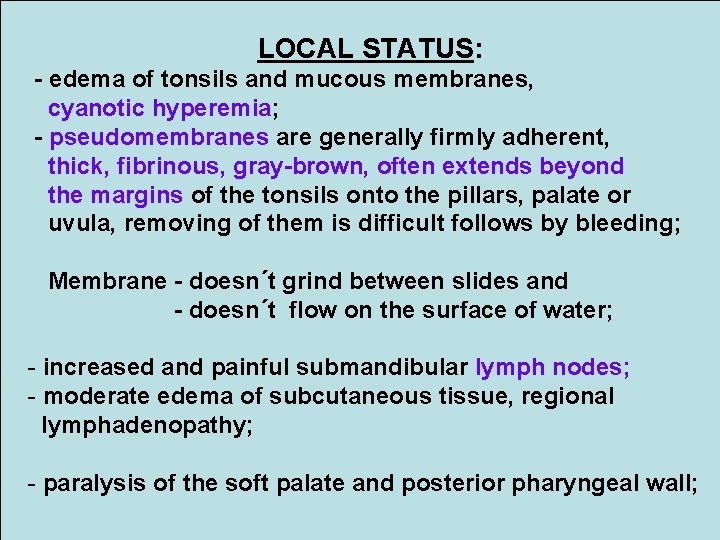 LOCAL STATUS:

- edema of tonsils and mucous membranes, cyanotic hyperemia;
- pseudomembranes are generally firmly adherent, thick, fibrinous, gray-brown, often extends beyond the margins of the tonsils onto the pillars, palate or uvula, removing of them is difficult follows by bleeding;

Membrane - doesn´t grind between slides and
- doesn´t flow on the surface of water;

- increased and painful submandibular lymph nodes;
- moderate edema of subcutaneous tissue, regional lymphadenopathy;

- paralysis of the soft palate and posterior pharyngeal wall;